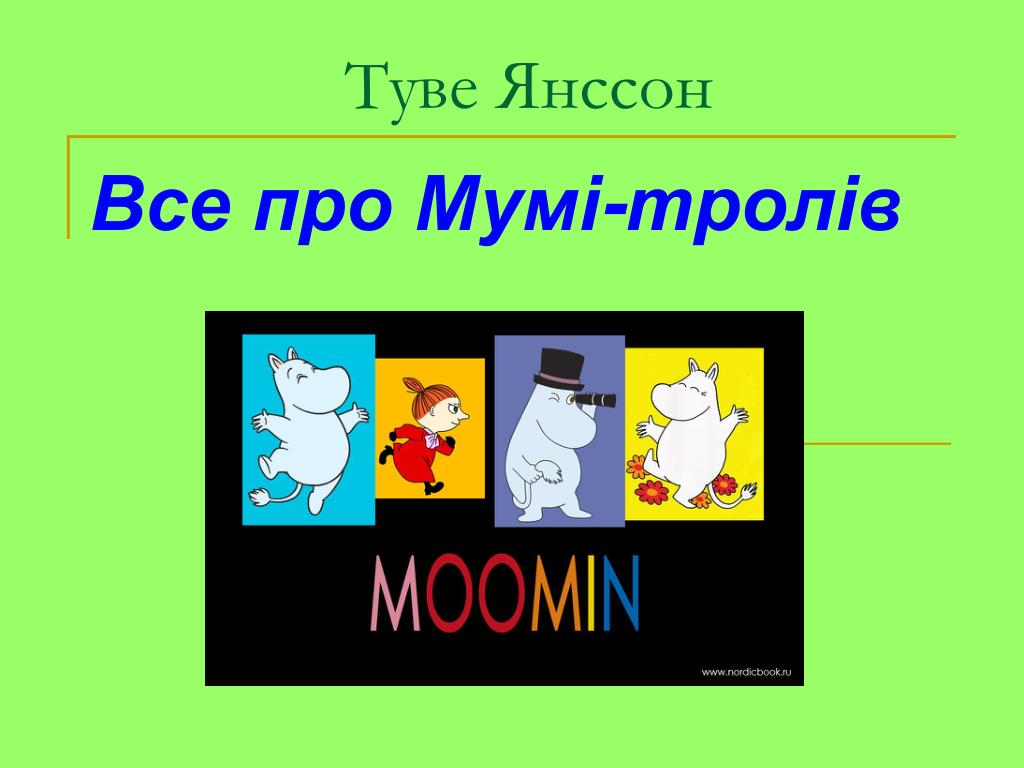 Туве Янссон

Все про Мумі-тролів

MOOMIN

www.nordicbook.ru